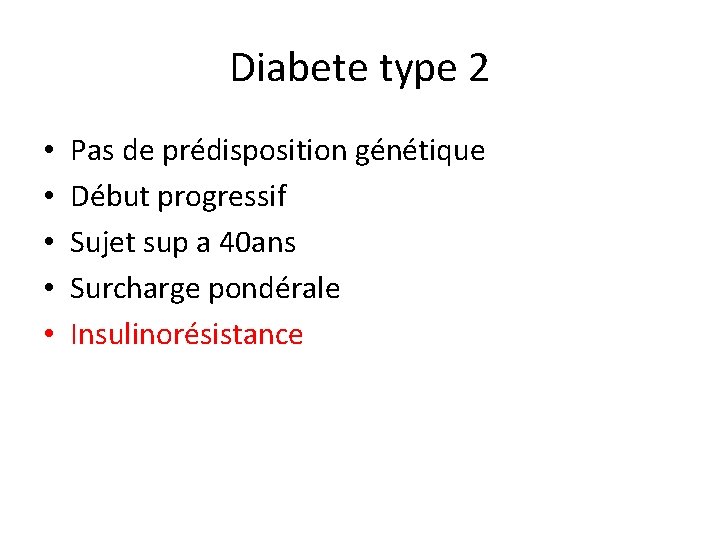 Diabete type 2

• Pas de prédisposition génétique
• Début progressif
• Sujet sup a 40ans
• Surcharge pondérale
• Insulinorésistance